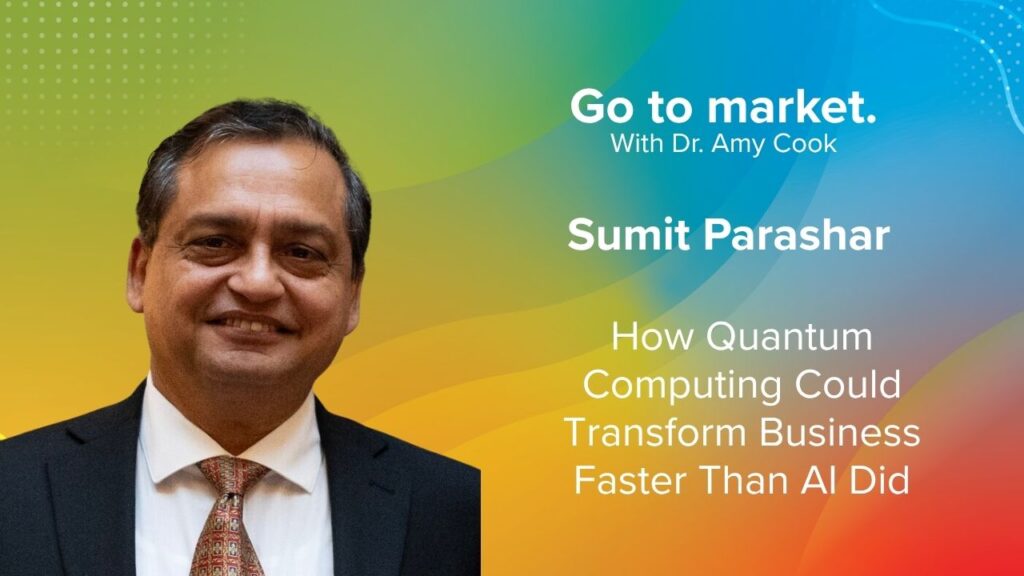 Go to market.
With Dr. Amy Cook

Sumit Parashar

How Quantum Computing Could Transform Business Faster Than AI Did